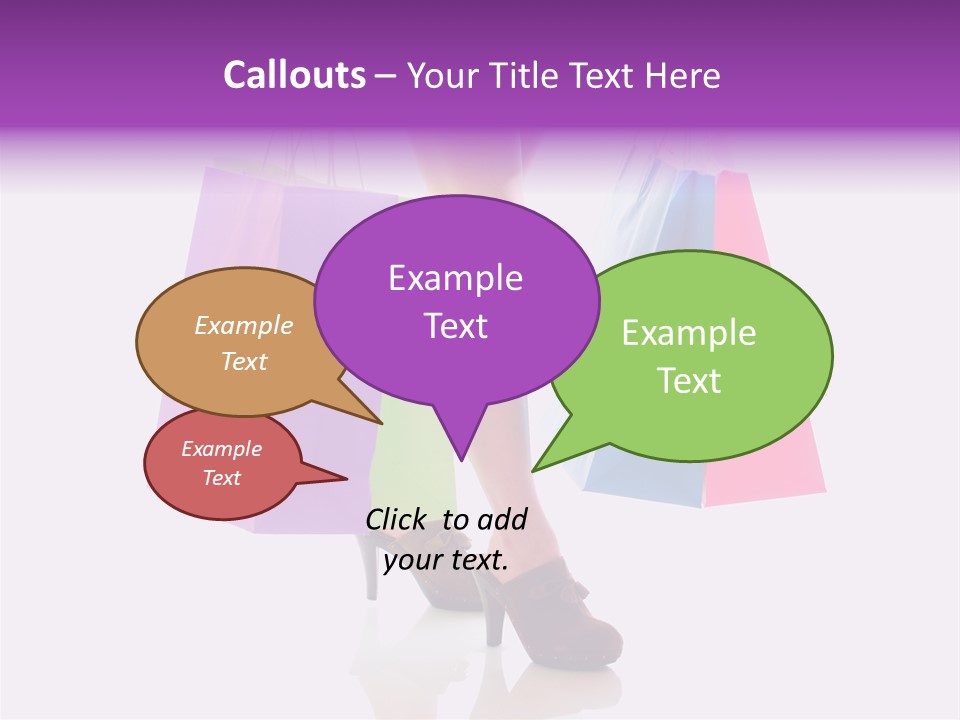 Callouts – Your Title Text Here

Example Text

Example Text

Example Text

Example Text

Click to add your text.